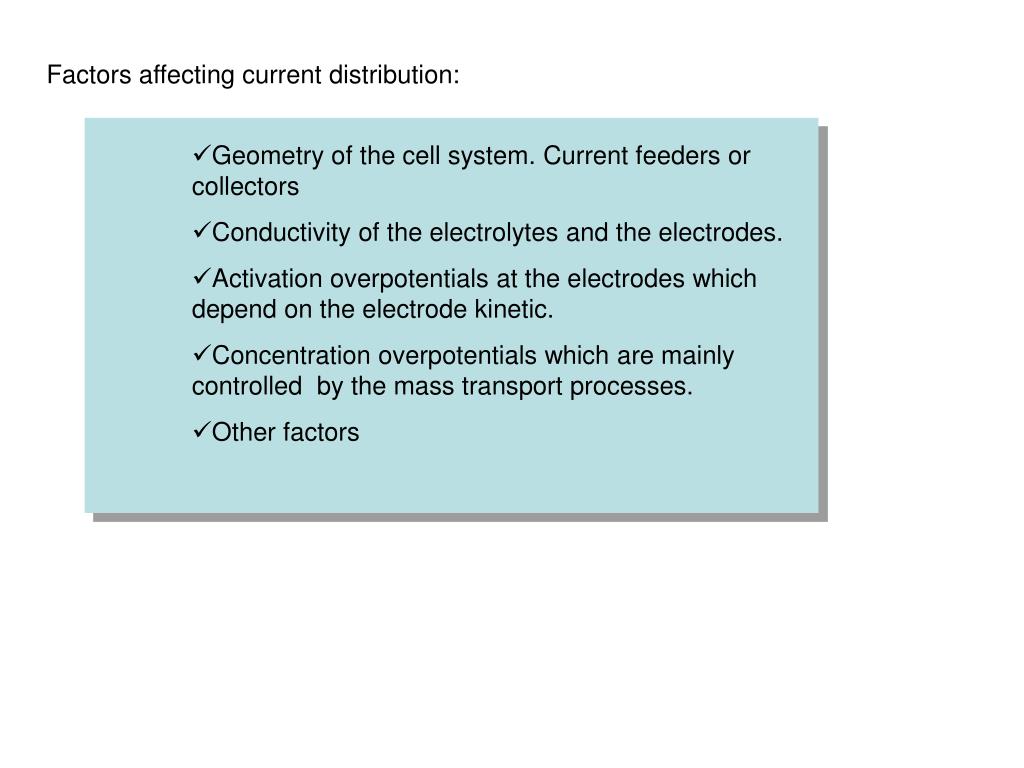 Factors affecting current distribution:

✓Geometry of the cell system. Current feeders or collectors

✓Conductivity of the electrolytes and the electrodes.

✓Activation overpotentials at the electrodes which depend on the electrode kinetic.

✓Concentration overpotentials which are mainly controlled by the mass transport processes.

✓Other factors